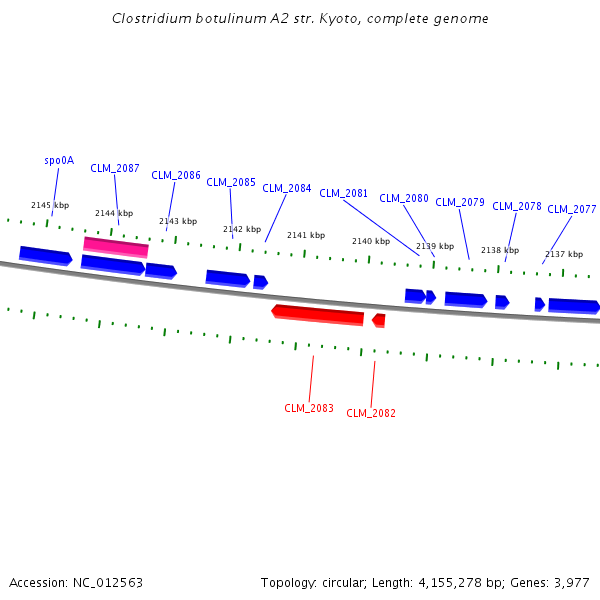 Clostridium botulinum A2 str. Kyoto, complete genome

spo0A
CLM_2087
CLM_2086
CLM_2085
CLM_2084
CLM_2081
CLM_2080
CLM_2079
CLM_2078
CLM_2077

2145 kbp
2144 kbp
2143 kbp
2142 kbp
2141 kbp
2140 kbp
2139 kbp
2138 kbp
2137 kbp

CLM_2083
CLM_2082

Accession: NC_012563

Topology: circular; Length: 4,155,278 bp; Genes: 3,977